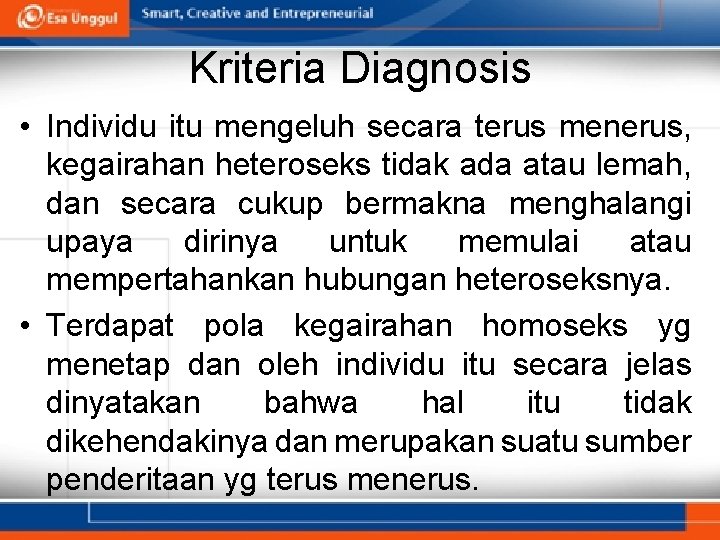 Esa Unggul Smart, Creative and Entrepreneurial

Kriteria Diagnosis

• Individu itu mengeluh secara terus menerus, kegairahan heteroseks tidak ada atau lemah, dan secara cukup bermakna menghalangi upaya dirinya untuk memulai atau mempertahankan hubungan heteroseksnya.

• Terdapat pola kegairahan homoseks yg menetap dan oleh individu itu secara jelas dinyatakan bahwa hal itu tidak dikehendakinya dan merupakan suatu sumber penderitaan yg terus menerus.